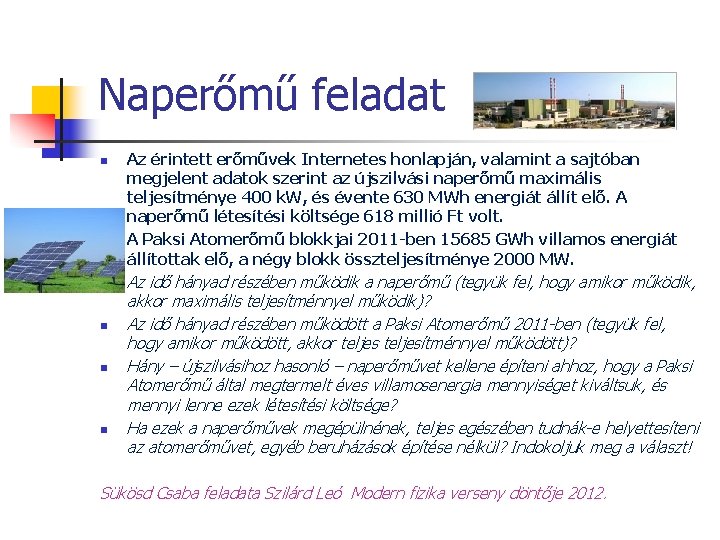 Naperőmű feladat

Az érintett erőművek Internetes honlapján, valamint a sajtóban megjelent adatok szerint az újszilvási naperőmű maximális teljesítménye 400 kW, és évente 630 MWh energiát állít elő. A naperőmű létesítési költsége 618 millió Ft volt.

A Paksi Atomerőmű blokkjai 2011-ben 15685 GWh villamos energiát állítottak elő, a négy blokk összteljesítménye 2000 MW.

Az idő hányad részében működik a naperőmű (tegyük fel, hogy amikor működik, akkor maximális teljesítménnyel működik)?

Az idő hányad részében működött a Paksi Atomerőmű 2011-ben (tegyük fel, hogy amikor működött, akkor teljes teljesítménnyel működött)?

Hány – újszilvásihoz hasonló – naperőművet kellene építeni ahhoz, hogy a Paksi Atomerőmű által megtermelt éves villamosenergia mennyiséget kiváltsuk, és mennyi lenne ezek létesítési költsége?

Ha ezek a naperőművek megépülnének, teljes egészében tudnák-e helyettesíteni az atomerőművet, egyéb beruházások építése nélkül? Indokoljuk meg a választ!

Sükösd Csaba feladata Szilárd Leó Modern fizika verseny döntője 2012.